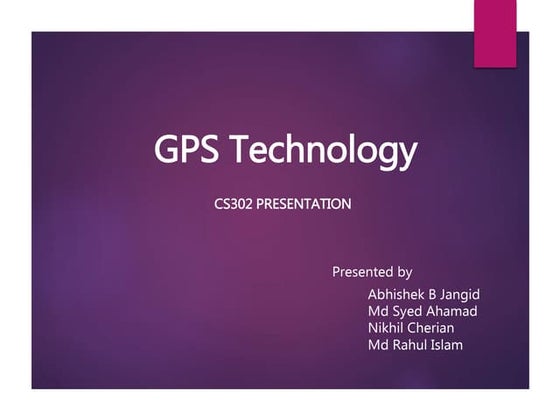 GPS Technology

CS302 PRESENTATION

Presented by

Abhishek B Jangid
Md Syed Ahamad
Nikhil Cherian
Md Rahul Islam